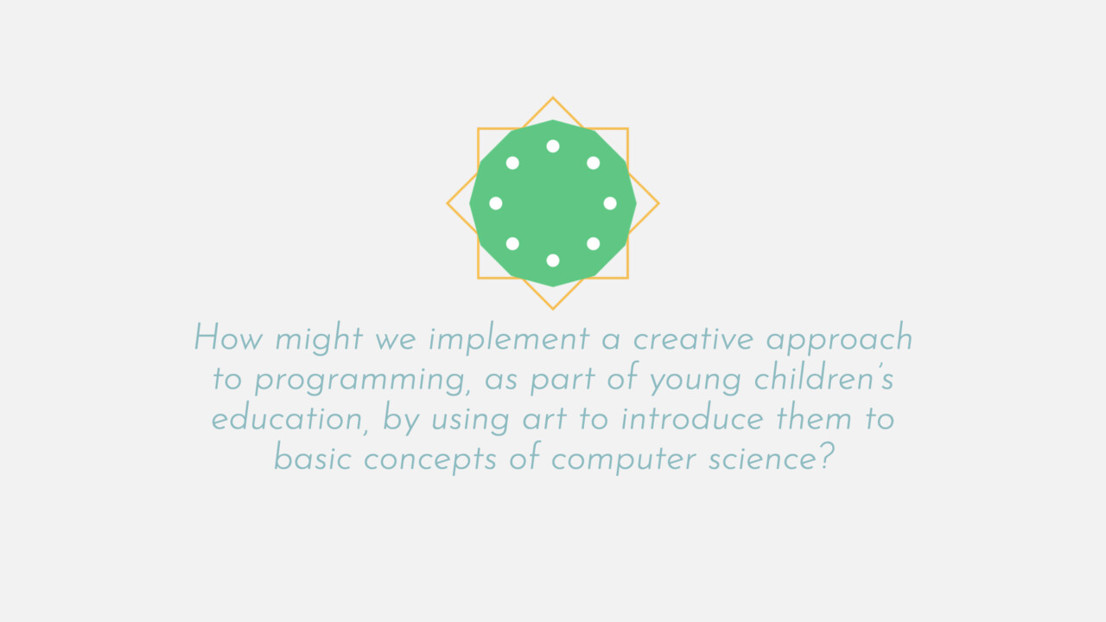 How might we implement a creative approach to programming, as part of young children's education, by using art to introduce them to basic concepts of computer science?